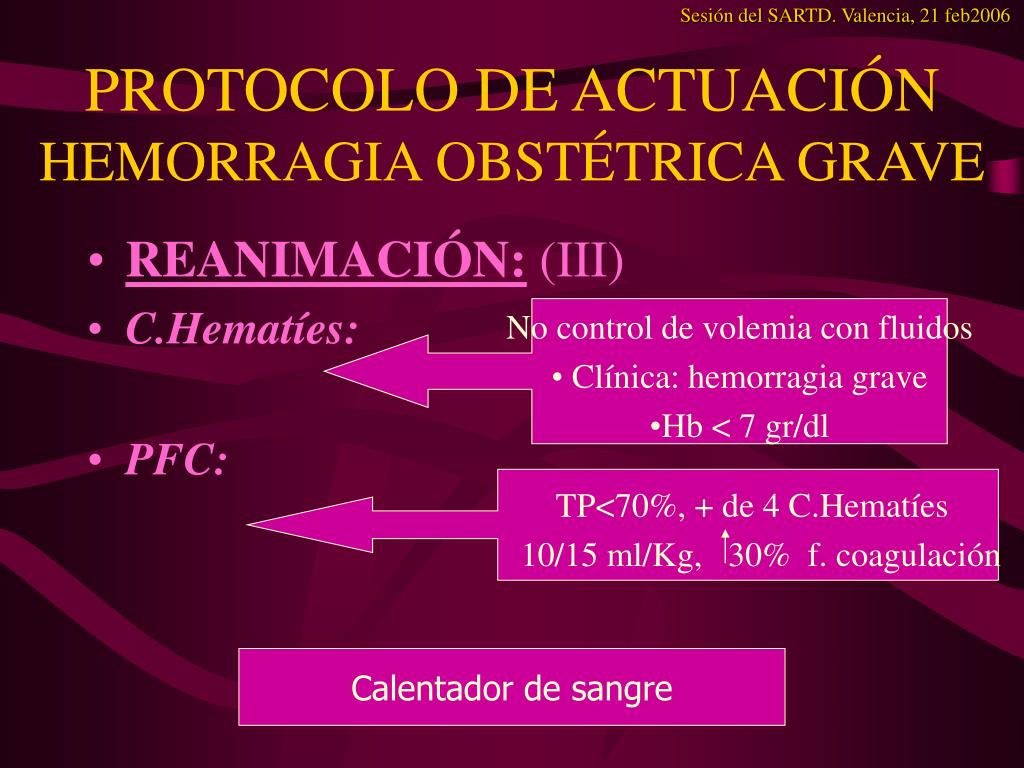 Sesión del SARTD. Valencia, 21 feb2006

PROTOCOLO DE ACTUACIÓN
HEMORRAGIA OBSTÉTRICA GRAVE

• REANIMACIÓN: (III)
• C.Hematíes:

No control de volemia con fluidos
• Clínica: hemorragia grave
•Hb < 7 gr/dl

• PFC:

TP<70%, + de 4 C.Hematíes
10/15 ml/Kg, ↑30% f. coagulación

Calentador de sangre